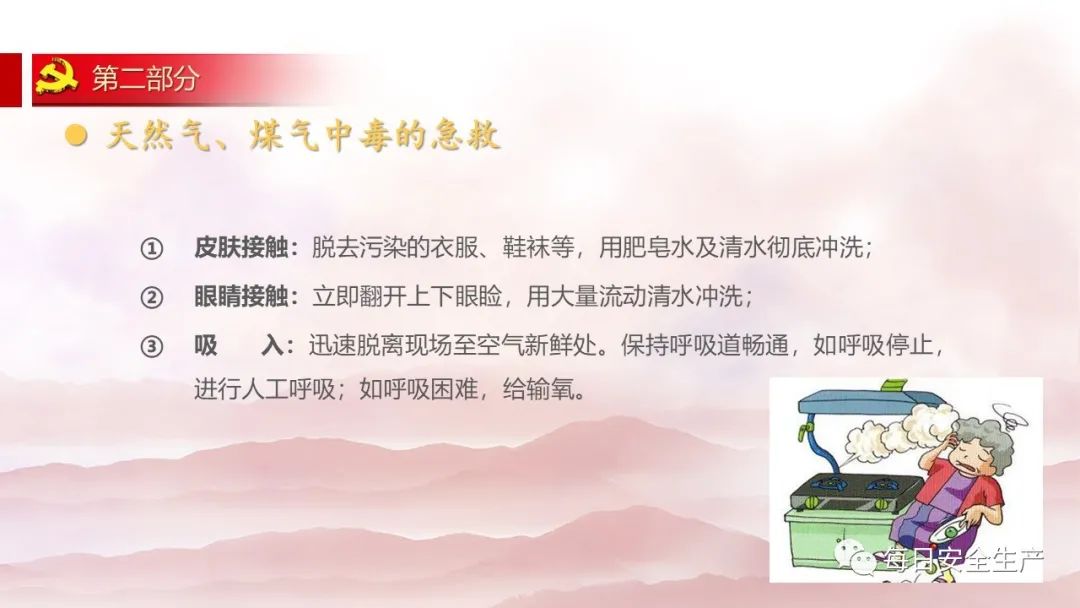 第二部分

天然气、煤气中毒的急救

① 皮肤接触：脱去污染的衣服、鞋袜等，用肥皂水及清水彻底冲洗；

② 眼睛接触：立即翻开上下眼睑，用大量流动清水冲洗；

③ 吸　入：迅速脱离现场至空气新鲜处。保持呼吸道畅通，如呼吸停止，进行人工呼吸；如呼吸困难，给输氧。

每日安全生产